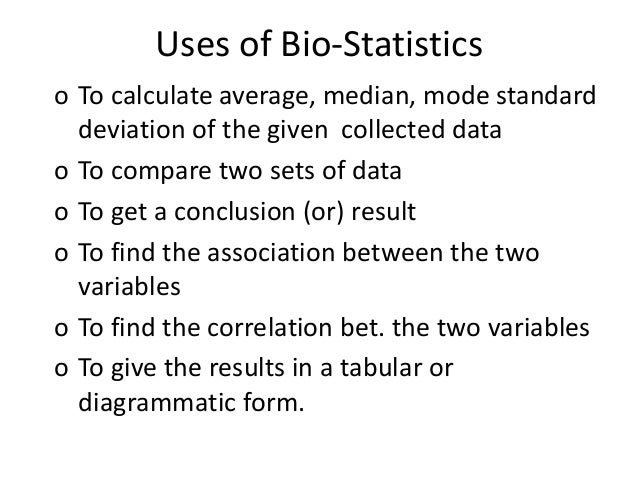 Uses of Bio-Statistics

o To calculate average, median, mode standard deviation of the given collected data
o To compare two sets of data
o To get a conclusion (or) result
o To find the association between the two variables
o To find the correlation bet. the two variables
o To give the results in a tabular or diagrammatic form.